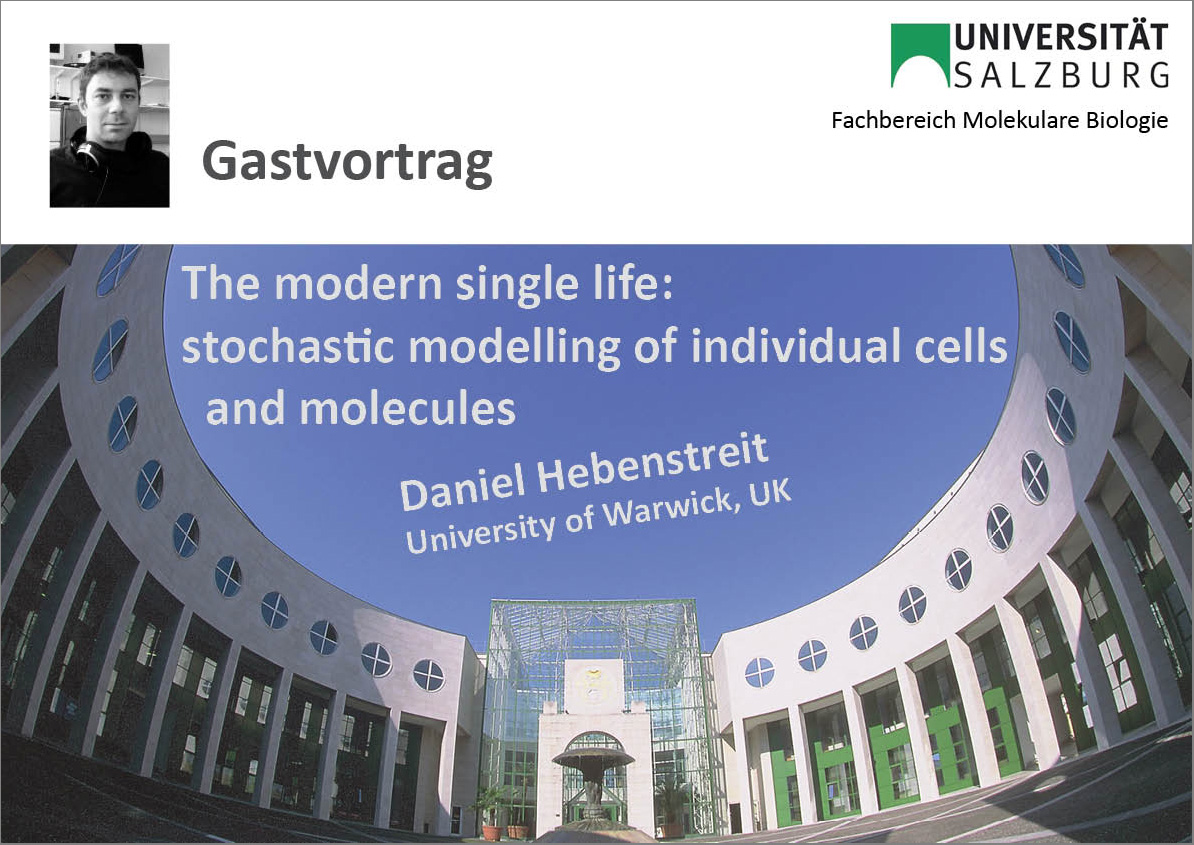 UNIVERSITÄT SALZBURG

Fachbereich Molekulare Biologie

Gastvortrag

The modern single life: stochastic modelling of individual cells and molecules

Daniel Hebenstreit
University of Warwick, UK